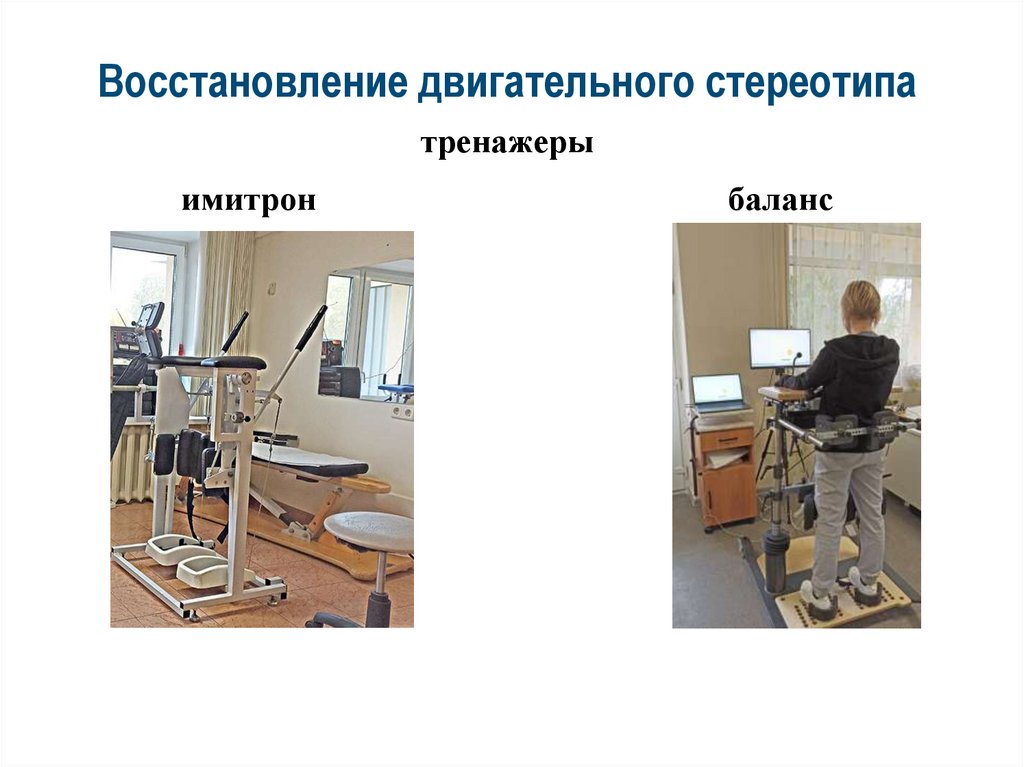 Восстановление двигательного стереотипа

тренажеры

имитрон

баланс